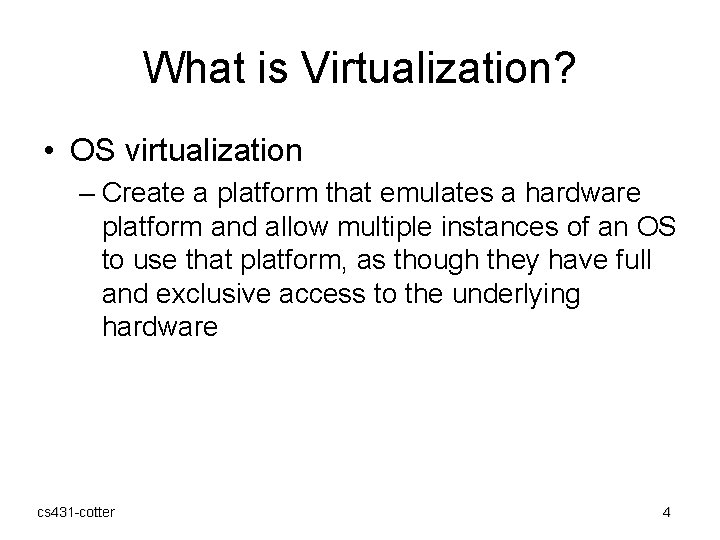 What is Virtualization?

• OS virtualization

– Create a platform that emulates a hardware platform and allow multiple instances of an OS to use that platform, as though they have full and exclusive access to the underlying hardware

cs431-cotter

4